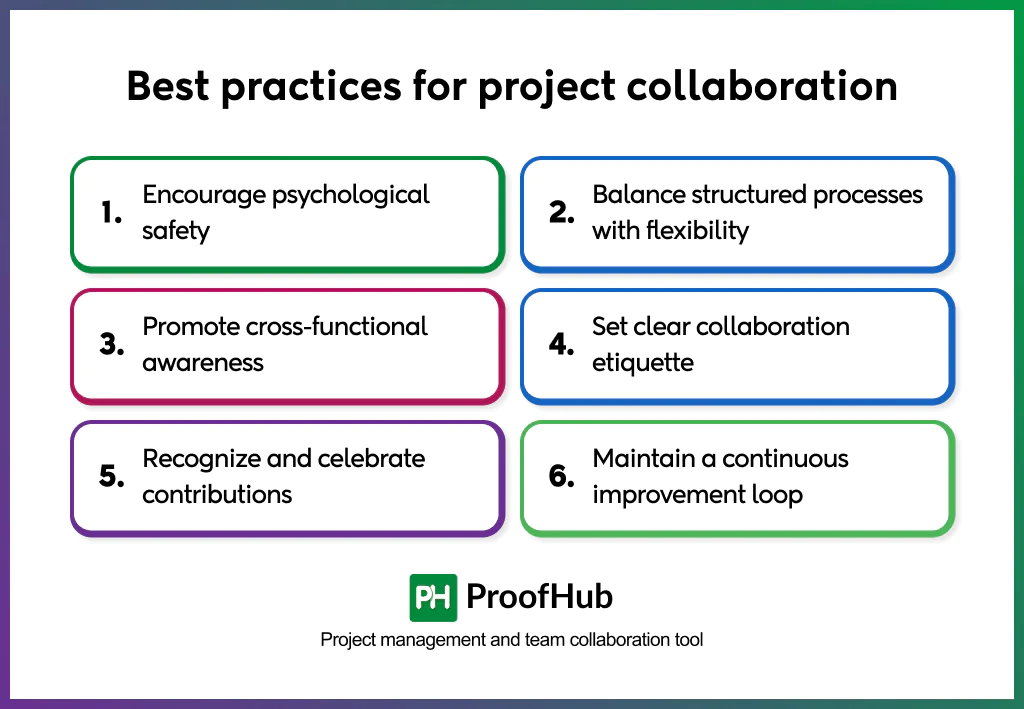 Best practices for project collaboration

1. Encourage psychological safety

2. Balance structured processes with flexibility

3. Promote cross-functional awareness

4. Set clear collaboration etiquette

5. Recognize and celebrate contributions

6. Maintain a continuous improvement loop

PH ProofHub

Project management and team collaboration tool